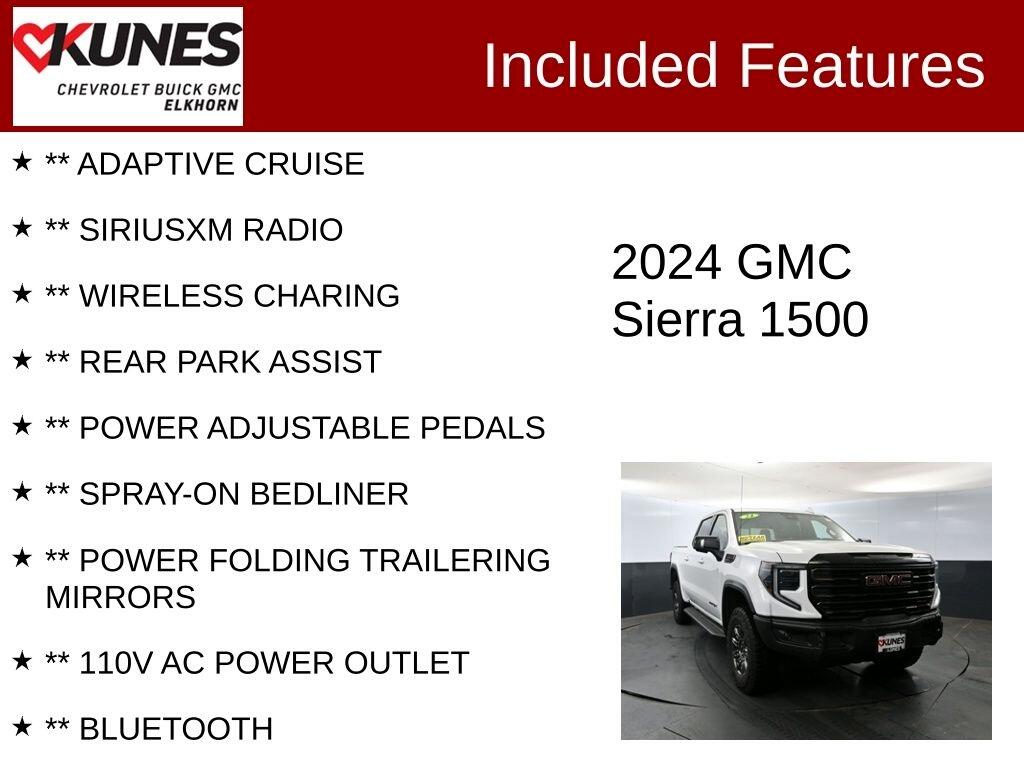 KUNES
CHEVROLET BUICK GMC
ELKHORN

Included Features

★ ** ADAPTIVE CRUISE

★ ** SIRIUSXM RADIO

★ ** WIRELESS CHARING

★ ** REAR PARK ASSIST

★ ** POWER ADJUSTABLE PEDALS

★ ** SPRAY-ON BEDLINER

★ ** POWER FOLDING TRAILERING MIRRORS

★ ** 110V AC POWER OUTLET

★ ** BLUETOOTH

2024 GMC
Sierra 1500

GMC

KUNES